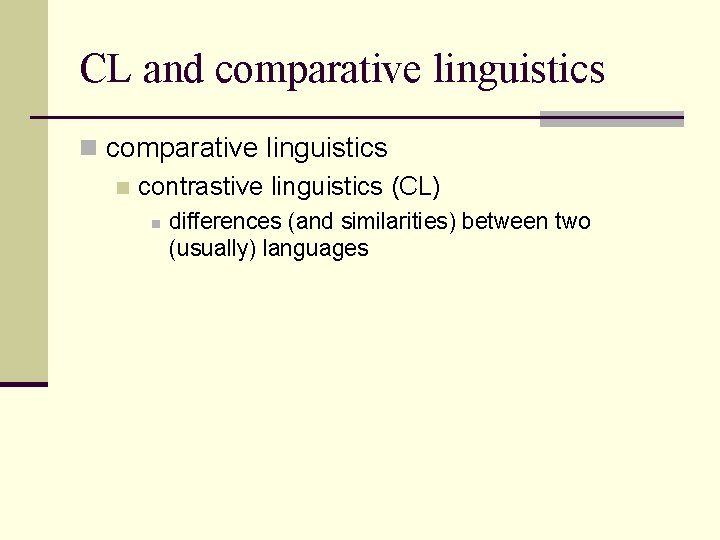 CL and comparative linguistics

comparative linguistics

contrastive linguistics (CL)

differences (and similarities) between two (usually) languages